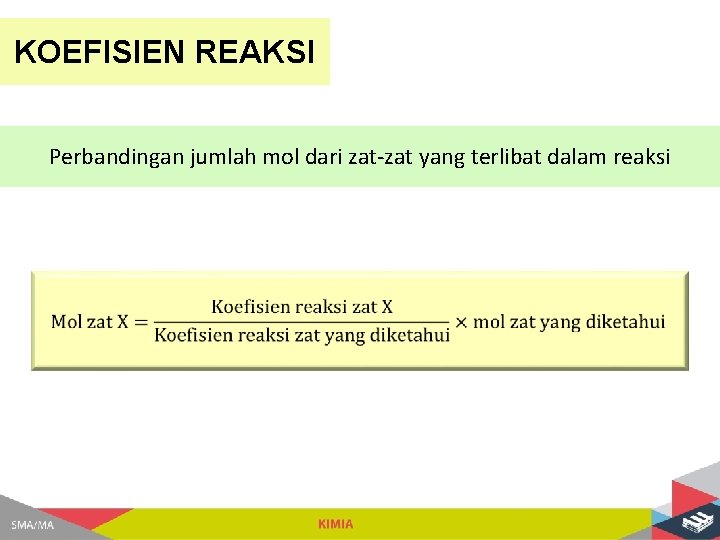 KOEFISIEN REAKSI

Perbandingan jumlah mol dari zat-zat yang terlibat dalam reaksi

$\text{Mol zat X} = \frac{\text{Koefisien reaksi zat X}}{\text{Koefisien reaksi zat yang diketahui}} \times \text{mol zat yang diketahui}$

SMA/MA

KIMIA